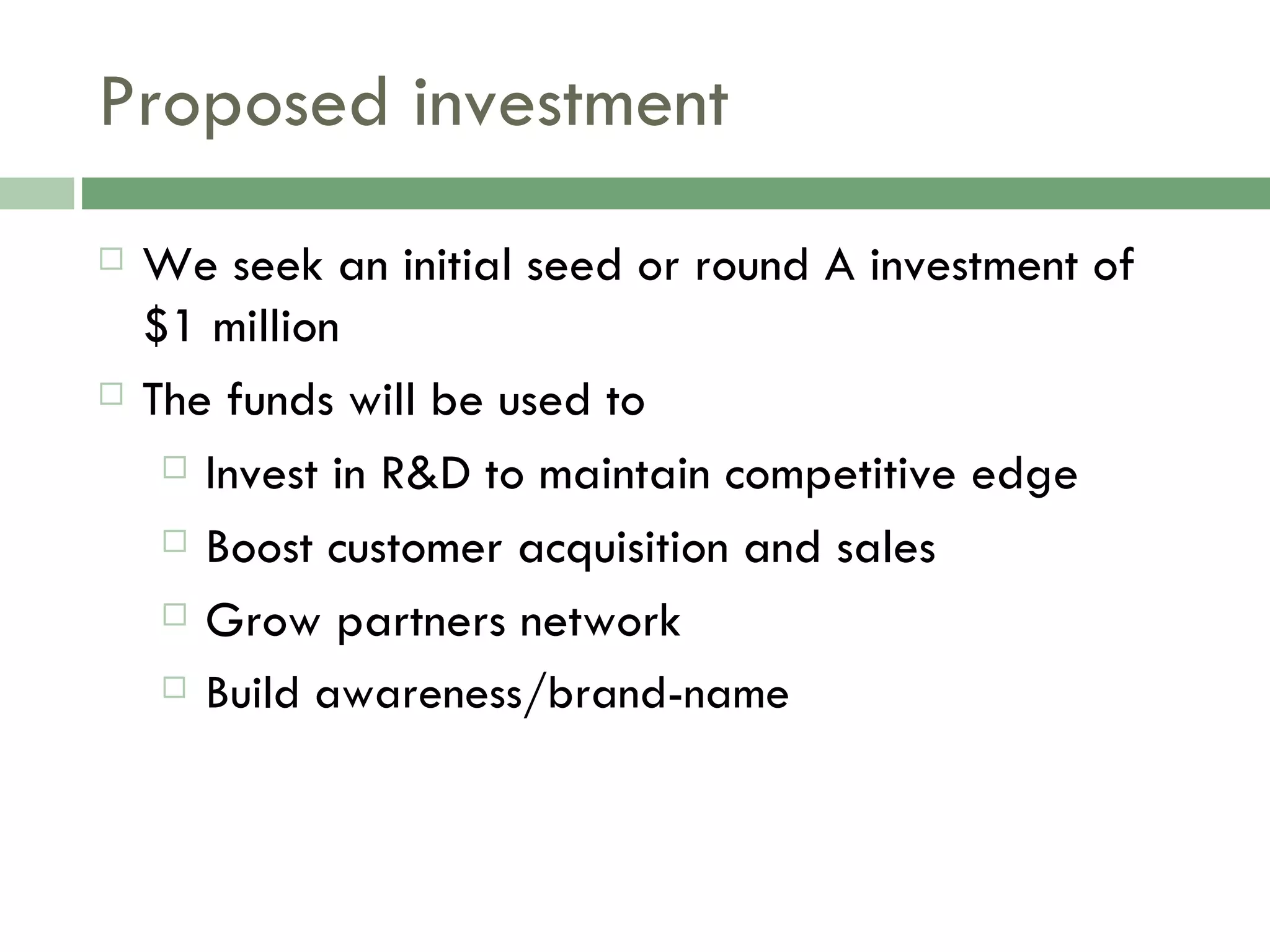 Proposed investment

We seek an initial seed or round A investment of \$1 million

The funds will be used to

Invest in R&D to maintain competitive edge

Boost customer acquisition and sales

Grow partners network

Build awareness/brand-name